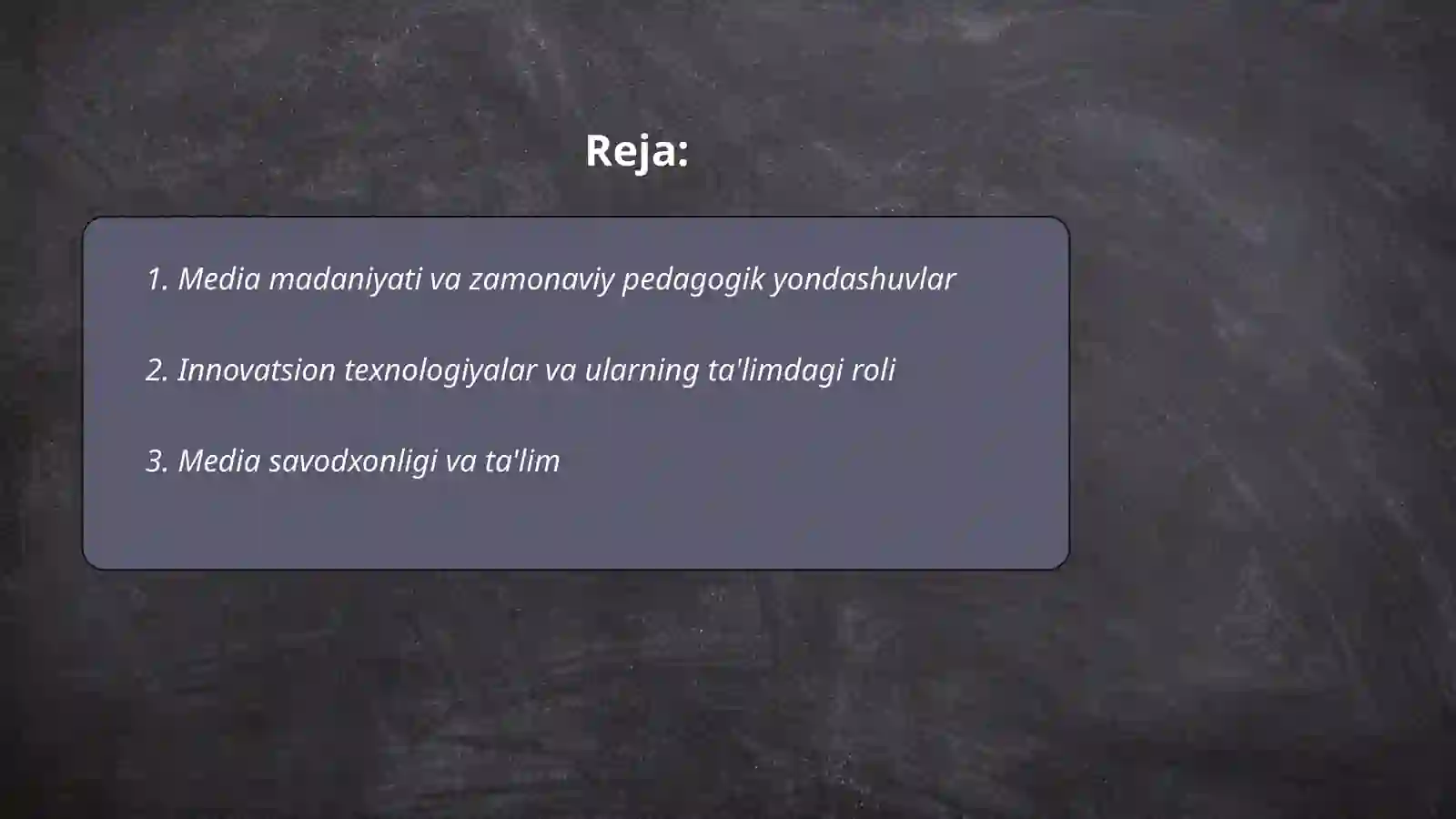 Reja:

1. Media madaniyati va zamonaviy pedagogik yondashuvlar

2. Innovatsion texnologiyalar va ularning ta'limdagi roli

3. Media savodxonligi va ta'lim